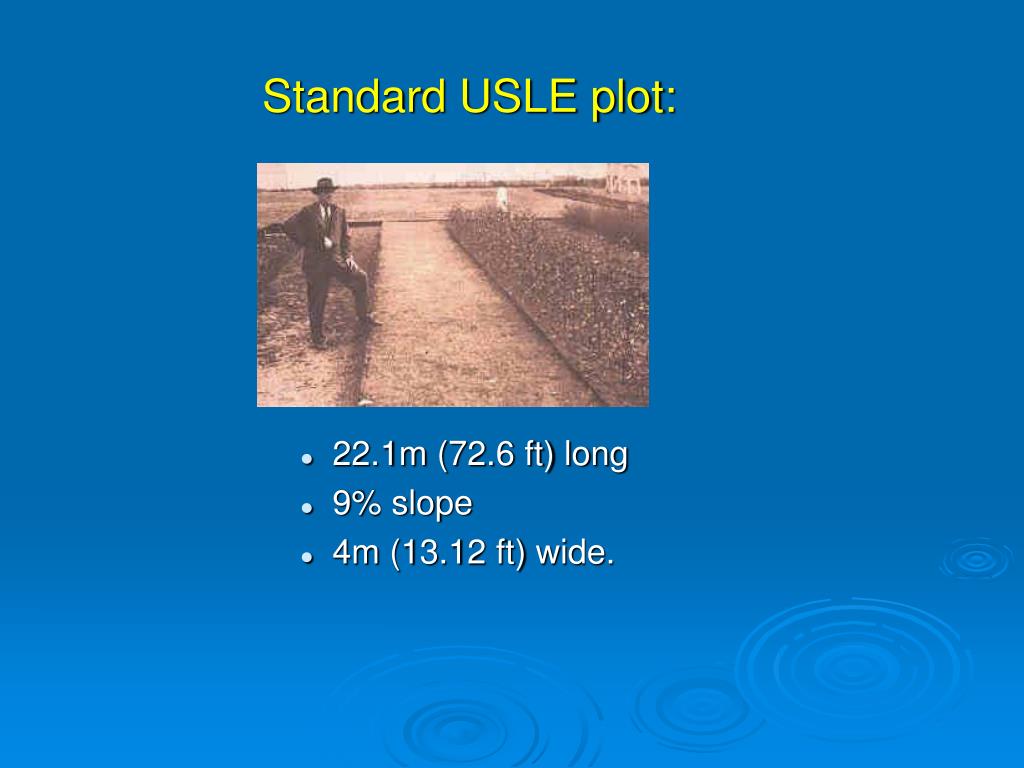 Standard USLE plot:

- 22.1m (72.6 ft) long
- 9% slope
- 4m (13.12 ft) wide.